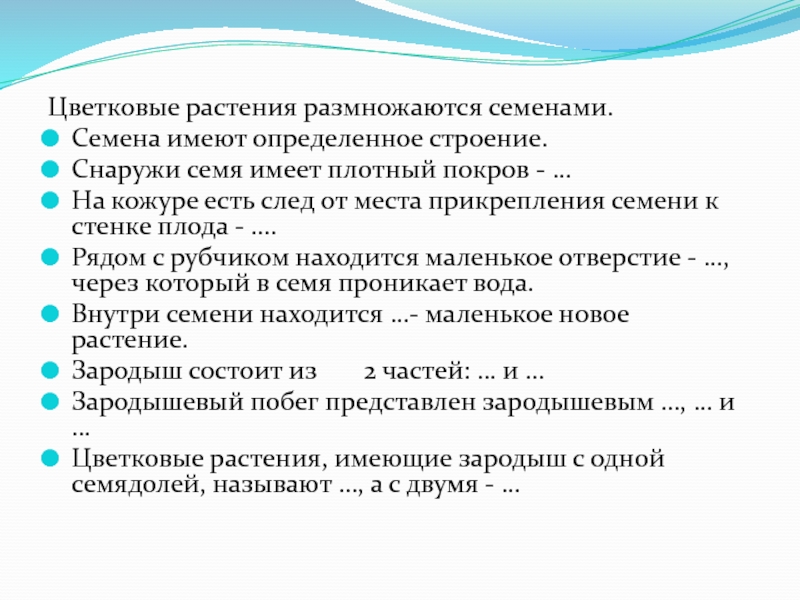 Цветковые растения размножаются семенами.

Семена имеют определенное строение.

Снаружи семя имеет плотный покров - …

На кожуре есть след от места прикрепления семени к стенке плода - ….

Рядом с рубчиком находится маленькое отверстие - …, через который в семя проникает вода.

Внутри семени находится …- маленькое новое растение.

Зародыш состоит из 2 частей: … и …

Зародышевый побег представлен зародышевым …, … и …

Цветковые растения, имеющие зародыш с одной семядолей, называют …, а с двумя - …